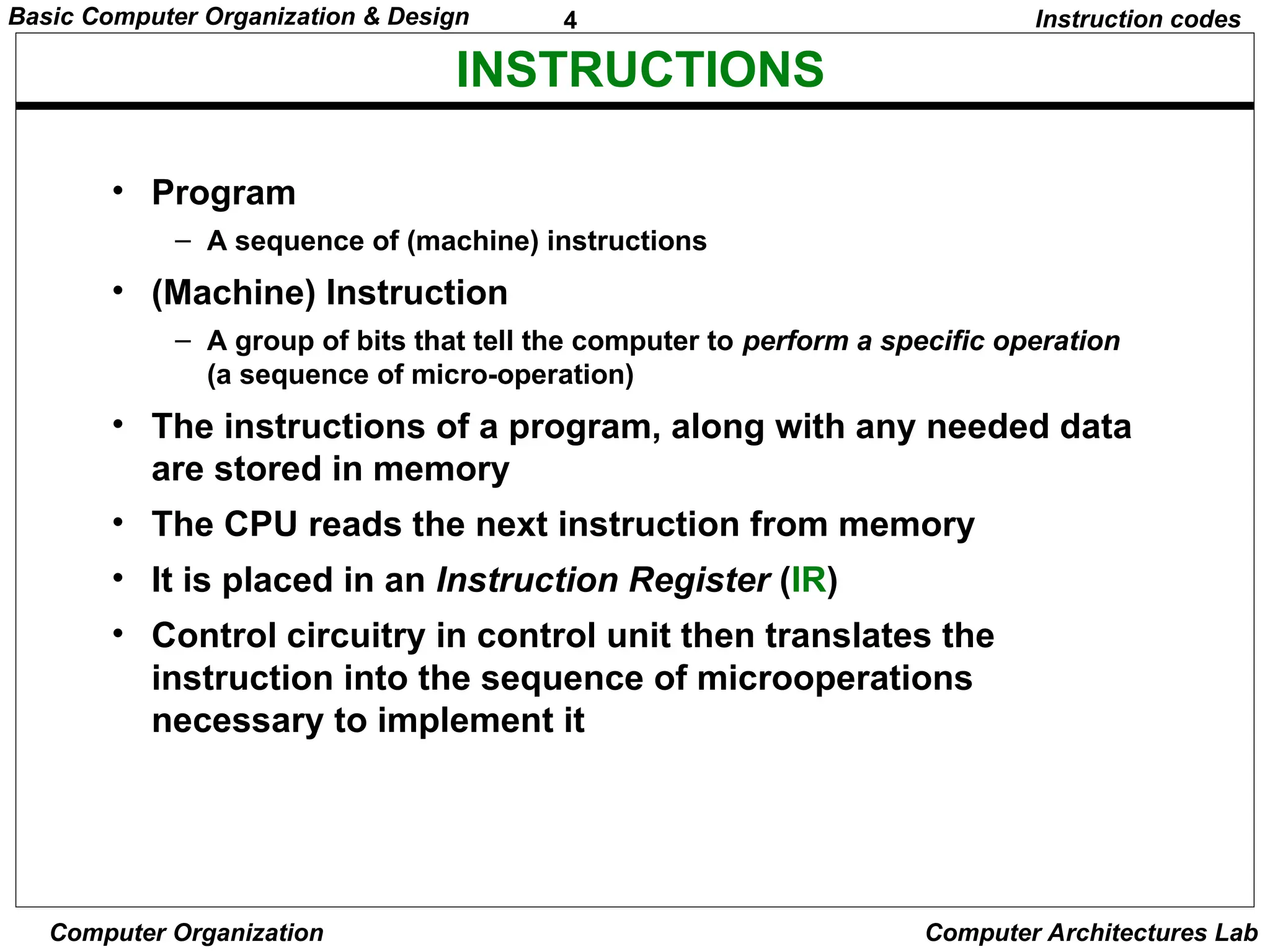 Basic Computer Organization & Design 4 Instruction codes

INSTRUCTIONS

• Program
 – A sequence of (machine) instructions
• (Machine) Instruction
 – A group of bits that tell the computer to perform a specific operation (a sequence of micro-operation)
• The instructions of a program, along with any needed data are stored in memory
• The CPU reads the next instruction from memory
• It is placed in an Instruction Register (IR)
• Control circuitry in control unit then translates the instruction into the sequence of microoperations necessary to implement it

Computer Organization Computer Architectures Lab